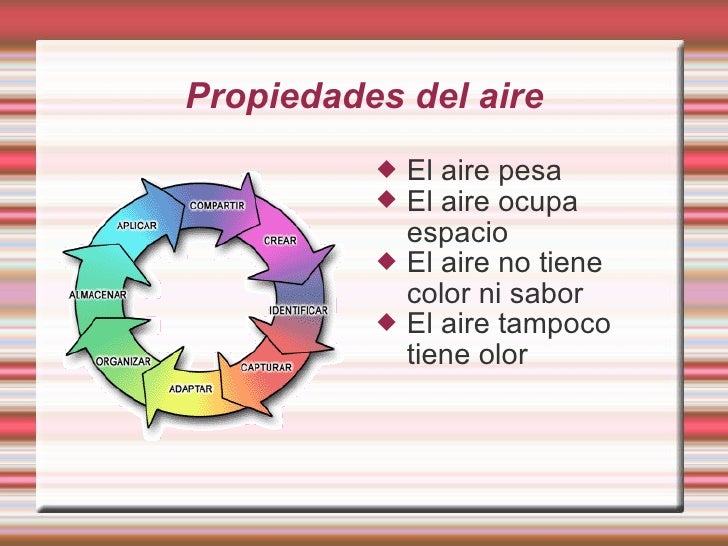 Propiedades del aire

COMPARTIR
CREAR
IDENTIFICAR
CAPTURAR
ADAPTAR
ORGANIZAR
ALMACENAR
APLICAR

◆ El aire pesa
◆ El aire ocupa espacio
◆ El aire no tiene color ni sabor
◆ El aire tampoco tiene olor